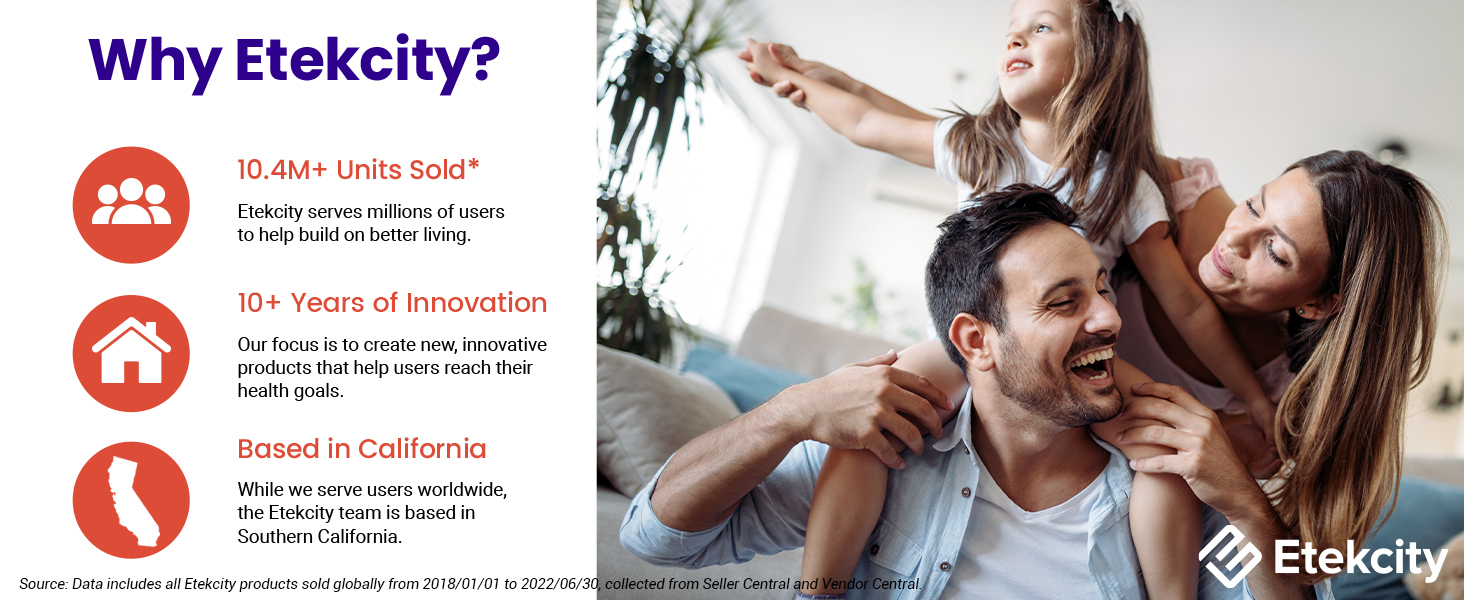 Why Etekcity?

10.4M+ Units Sold*

Etekcity serves millions of users to help build on better living.

10+ Years of Innovation

Our focus is to create new, innovative products that help users reach their health goals.

Based in California

While we serve users worldwide, the Etekcity team is based in Southern California.

Source: Data includes all Etekcity products sold globally from 2018/01/01 to 2022/06/30, collected from Seller Central and Vendor Central.

Etekcity